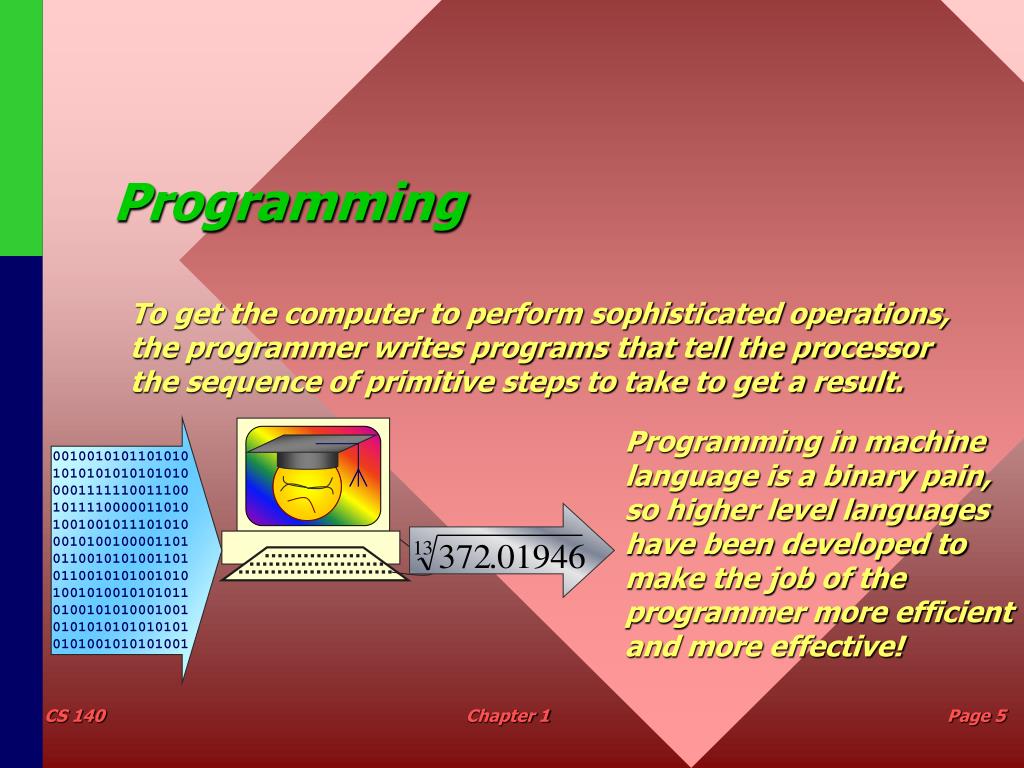 Programming

To get the computer to perform sophisticated operations, the programmer writes programs that tell the processor the sequence of primitive steps to take to get a result.

0010010101101010
1010101010101010
0001111110011100
1011110000011010
1001001011101010
0010100100001101
0110010101001101
0110010101001010
1001010010101011
0100101010001001
0101010101010101
0101001010101001

$\sqrt[13]{372.01946}$

Programming in machine language is a binary pain, so higher level languages have been developed to make the job of the programmer more efficient and more effective!

CS 140

Chapter 1

Page 5